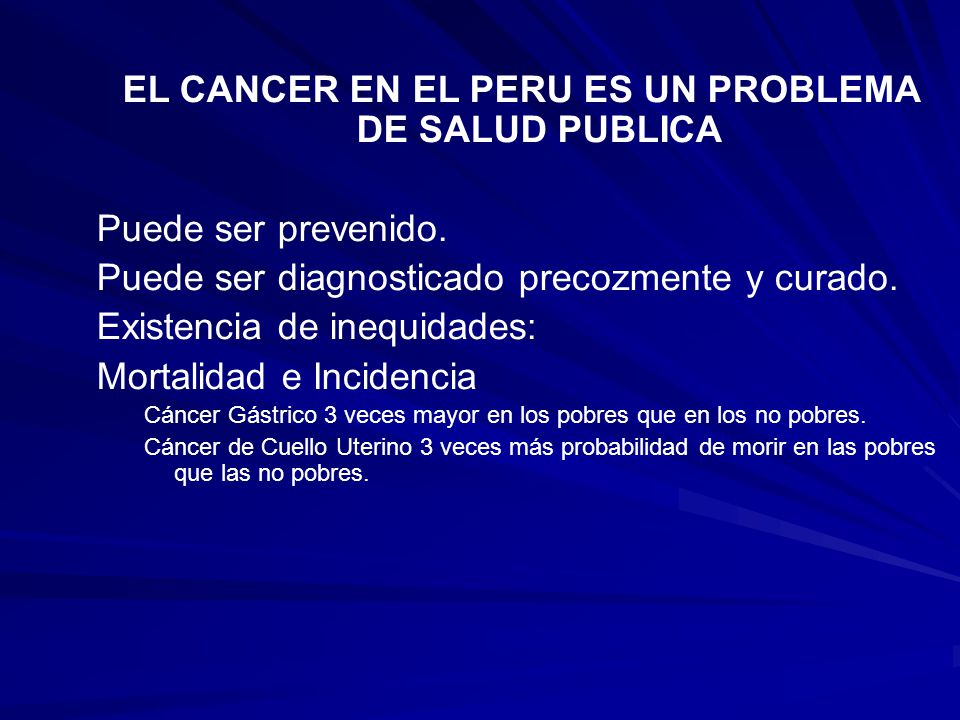 EL CANCER EN EL PERU ES UN PROBLEMA DE SALUD PUBLICA

Puede ser prevenido.

Puede ser diagnosticado precozmente y curado.

Existencia de inequidades:

Mortalidad e Incidencia

Cáncer Gástrico 3 veces mayor en los pobres que en los no pobres.

Cáncer de Cuello Uterino 3 veces más probabilidad de morir en las pobres que las no pobres.